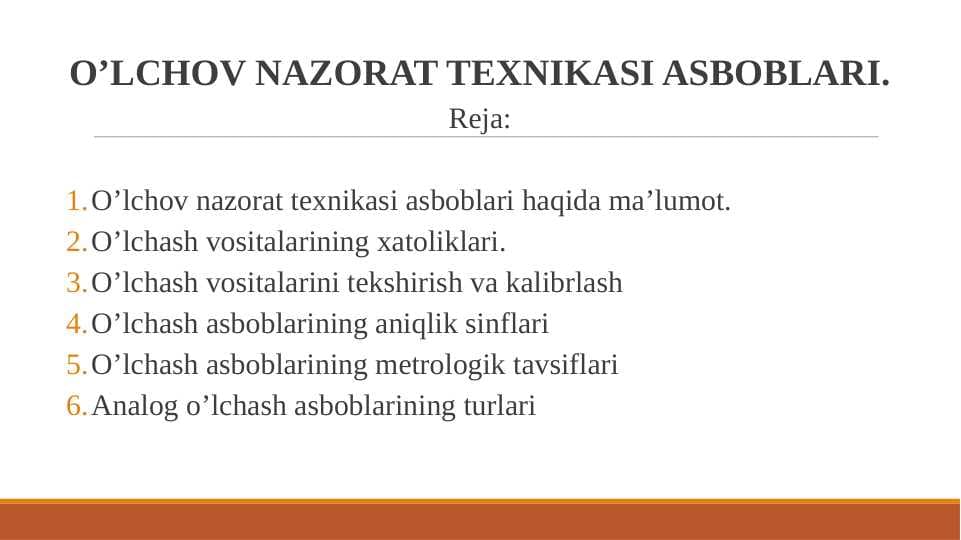 O’LCHOV NAZORAT TEXNIKASI ASBOBLARI.
Reja:

1. O’lchov nazorat texnikasi asboblari haqida ma’lumot.
2. O’lchash vositalarining xatoliklari.
3. O’lchash vositalarini tekshirish va kalibrlash
4. O’lchash asboblarining aniqlik sinflari
5. O’lchash asboblarining metrologik tavsiflari
6. Analog o’lchash asboblarining turlari